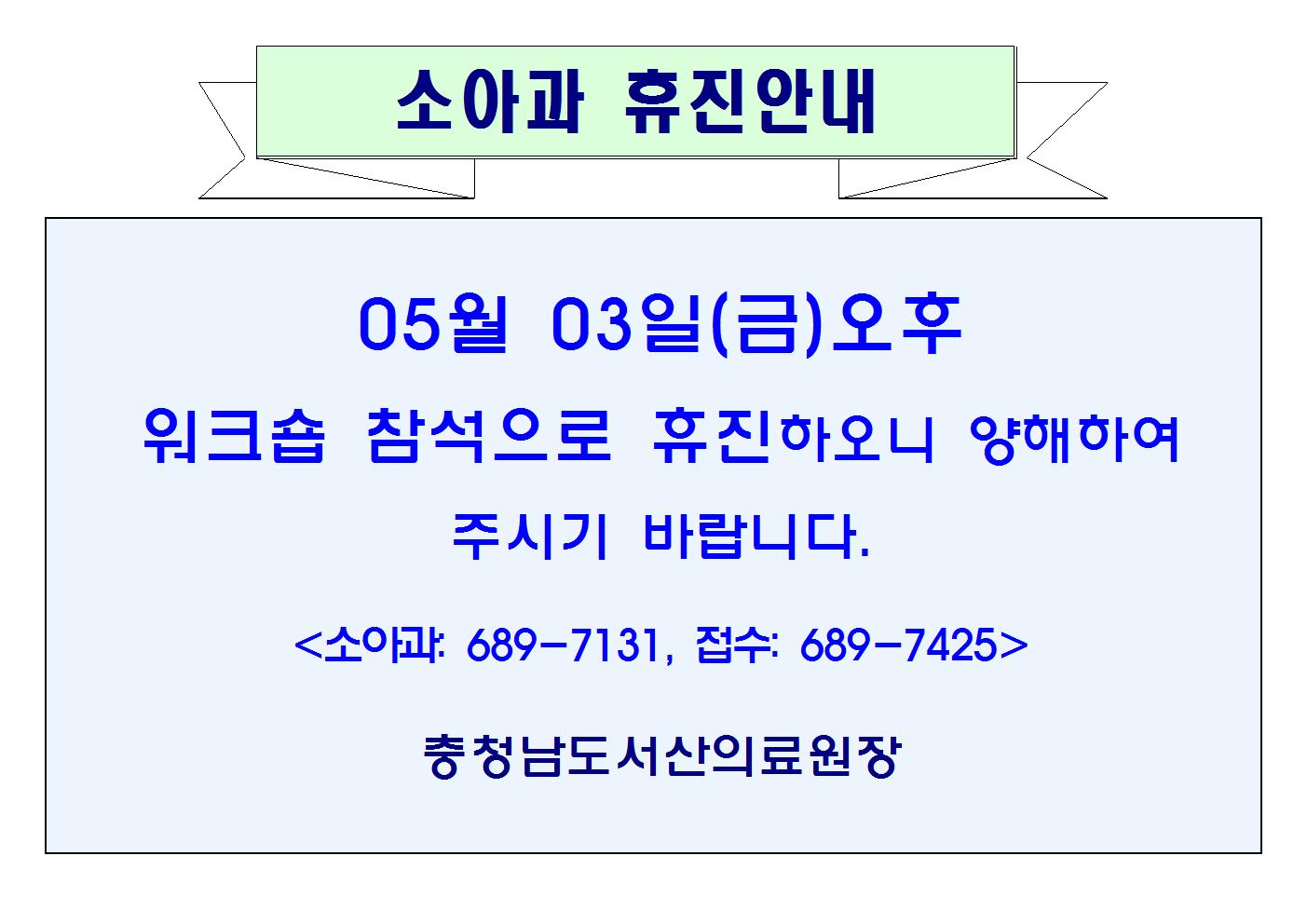 소아과 휴진안내

05월 03일(금)오후

워크숍 참석으로 휴진하오니 양해하여

주시기 바랍니다.

<소아과: 689-7131, 접수: 689-7425>

충청남도서산의료원장